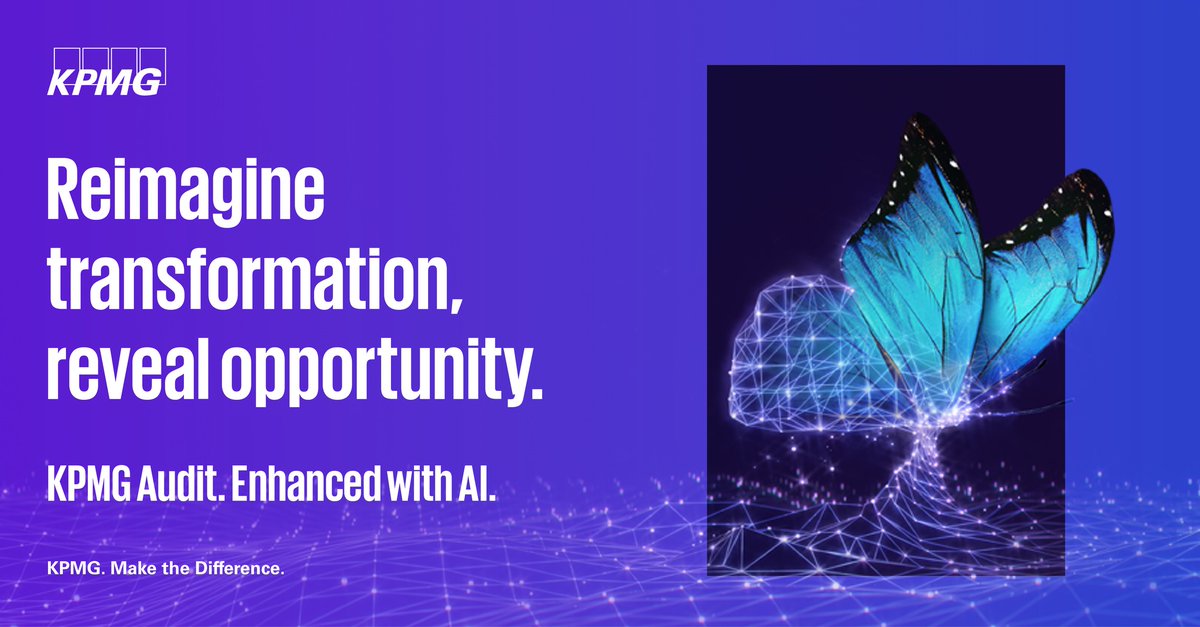 KPMG

Reimagine transformation, reveal opportunity.

KPMG Audit. Enhanced with AI.

KPMG. Make the Difference.